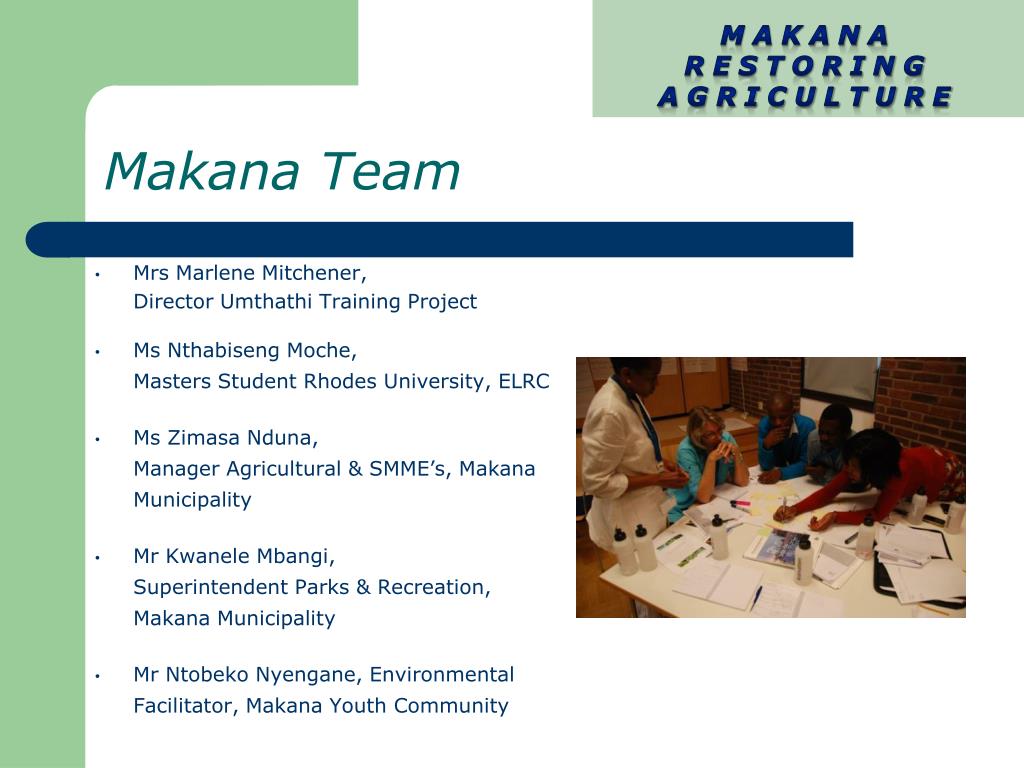 MAKANA
RESTORING
AGRICULTURE

Makana Team

• Mrs Marlene Mitchener, Director Umthathi Training Project

• Ms Nthabiseng Moche, Masters Student Rhodes University, ELRC

• Ms Zimasa Nduna, Manager Agricultural & SMME's, Makana Municipality

• Mr Kwanele Mbangi, Superintendent Parks & Recreation, Makana Municipality

• Mr Ntobeko Nyengane, Environmental Facilitator, Makana Youth Community